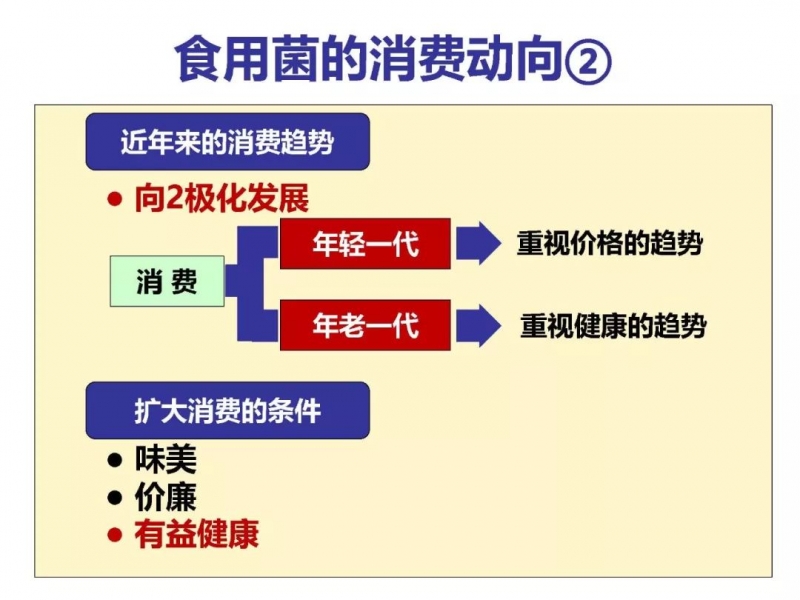 食用菌的消费动向②

近年来的消费趋势

● 向2极化发展

消 费

年轻一代

重视价格的趋势

年老一代

重视健康的趋势

扩大消费的条件

● 味美
● 价廉
● 有益健康